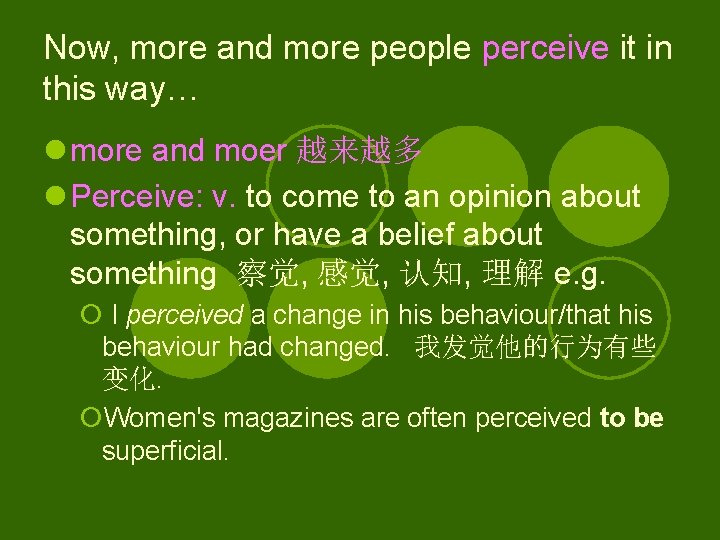 Now, more and more people perceive it in this way…

more and moer 越来越多

Perceive: v. to come to an opinion about something, or have a belief about something 察觉, 感觉, 认知, 理解 e.g.

I perceived a change in his behaviour/that his behaviour had changed. 我发觉他的行为有些变化.

Women's magazines are often perceived to be superficial.